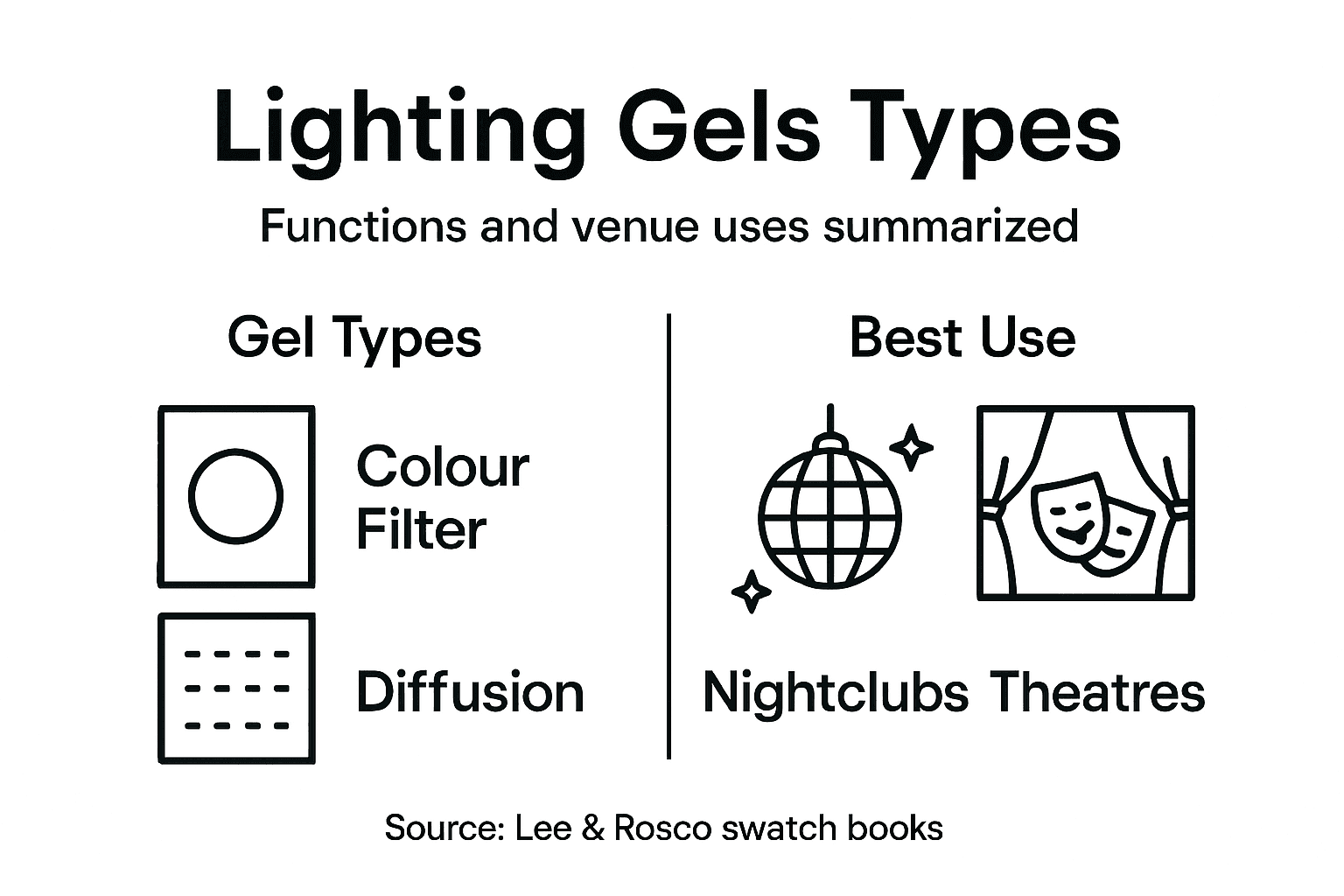 Lighting Gels Types

Functions and venue uses summarized

Gel Types

Colour Filter

Diffusion

Best Use

Nightclubs Theatres

Source: Lee & Rosco swatch books